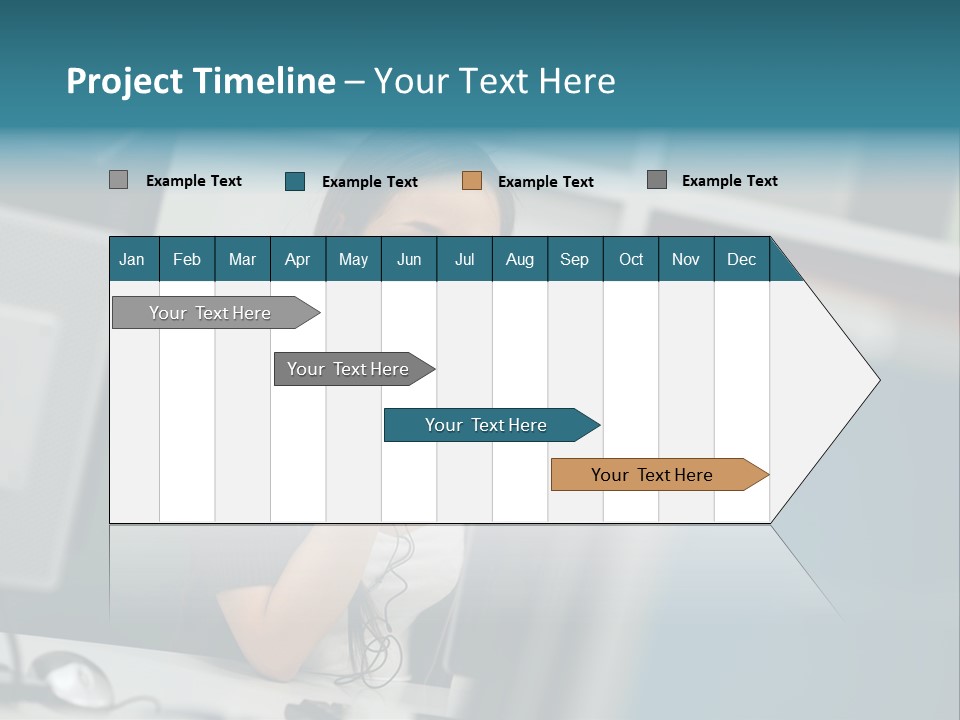 Project Timeline – Your Text Here

Example Text Example Text Example Text Example Text

| Jan | Feb | Mar | Apr | May | Jun | Jul | Aug | Sep | Oct | Nov | Dec |
|---|---|---|---|---|---|---|---|---|---|---|---|

Your Text Here

Your Text Here

Your Text Here

Your Text Here